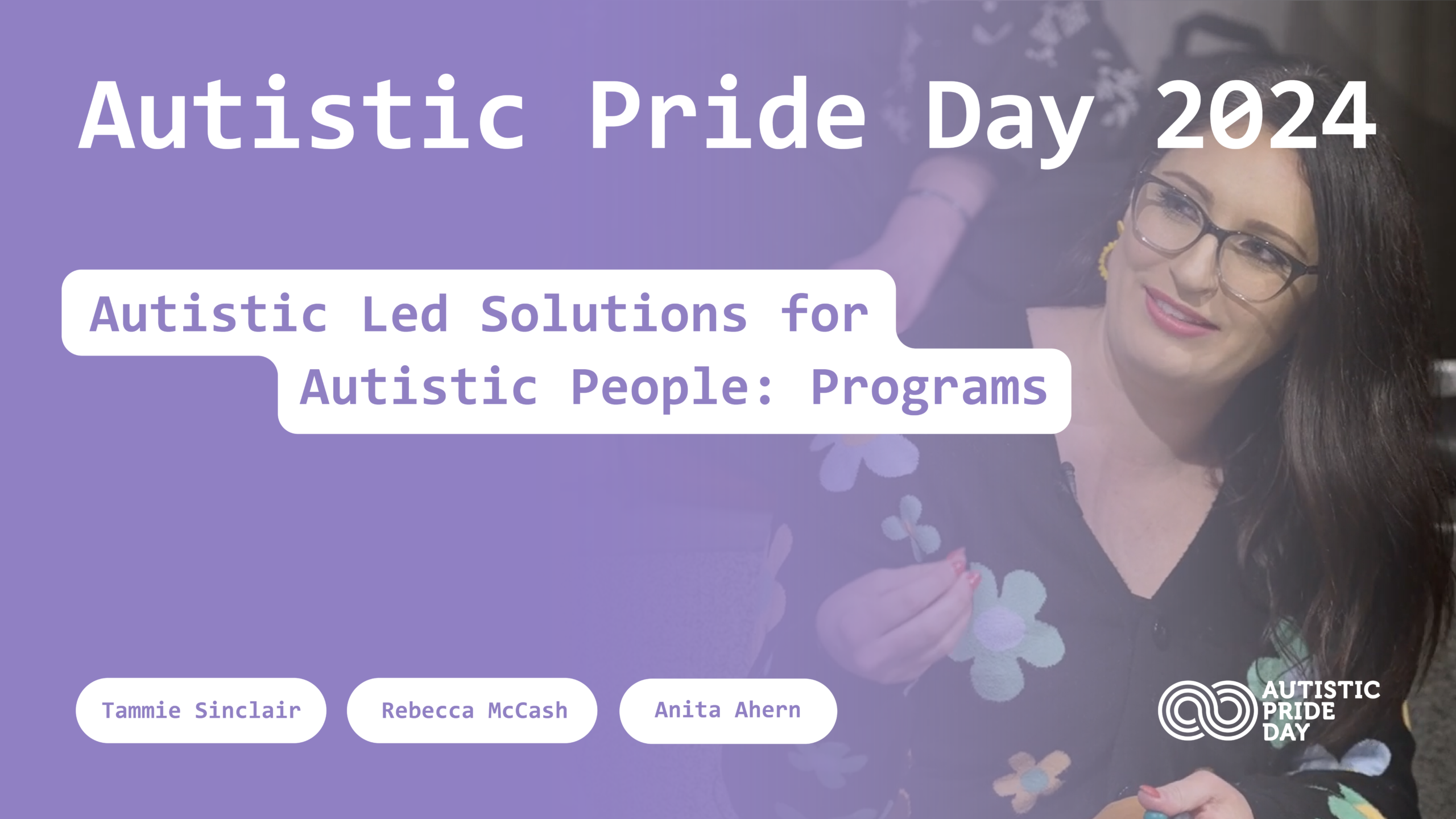 Autistic Pride Day 2024

Autistic Led Solutions for Autistic People: Programs

Tammie Sinclair

Rebecca McCash

Anita Ahern

AUTISTIC PRIDE DAY